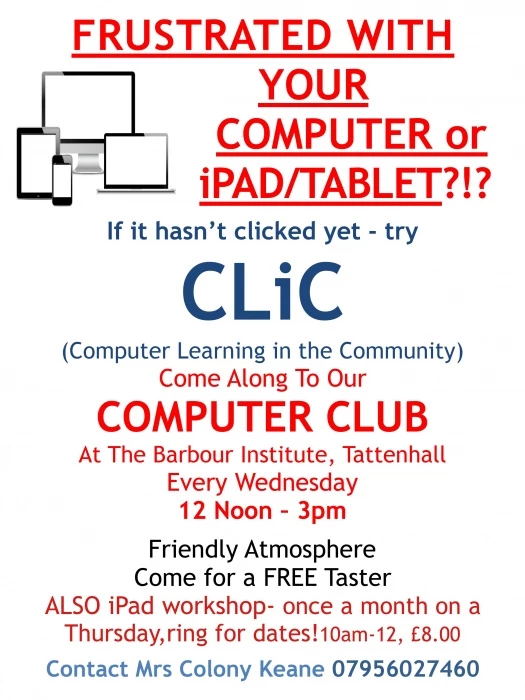 FRUSTRATED WITH YOUR COMPUTER or iPAD/TABLET?!?

If it hasn't clicked yet - try

CLiC

(Computer Learning in the Community)

Come Along To Our

COMPUTER CLUB

At The Barbour Institute, Tattenhall

Every Wednesday

12 Noon – 3pm

Friendly Atmosphere

Come for a FREE Taster

ALSO iPad workshop- once a month on a Thursday,ring for dates!10am-12, £8.00

Contact Mrs Colony Keane 07956027460